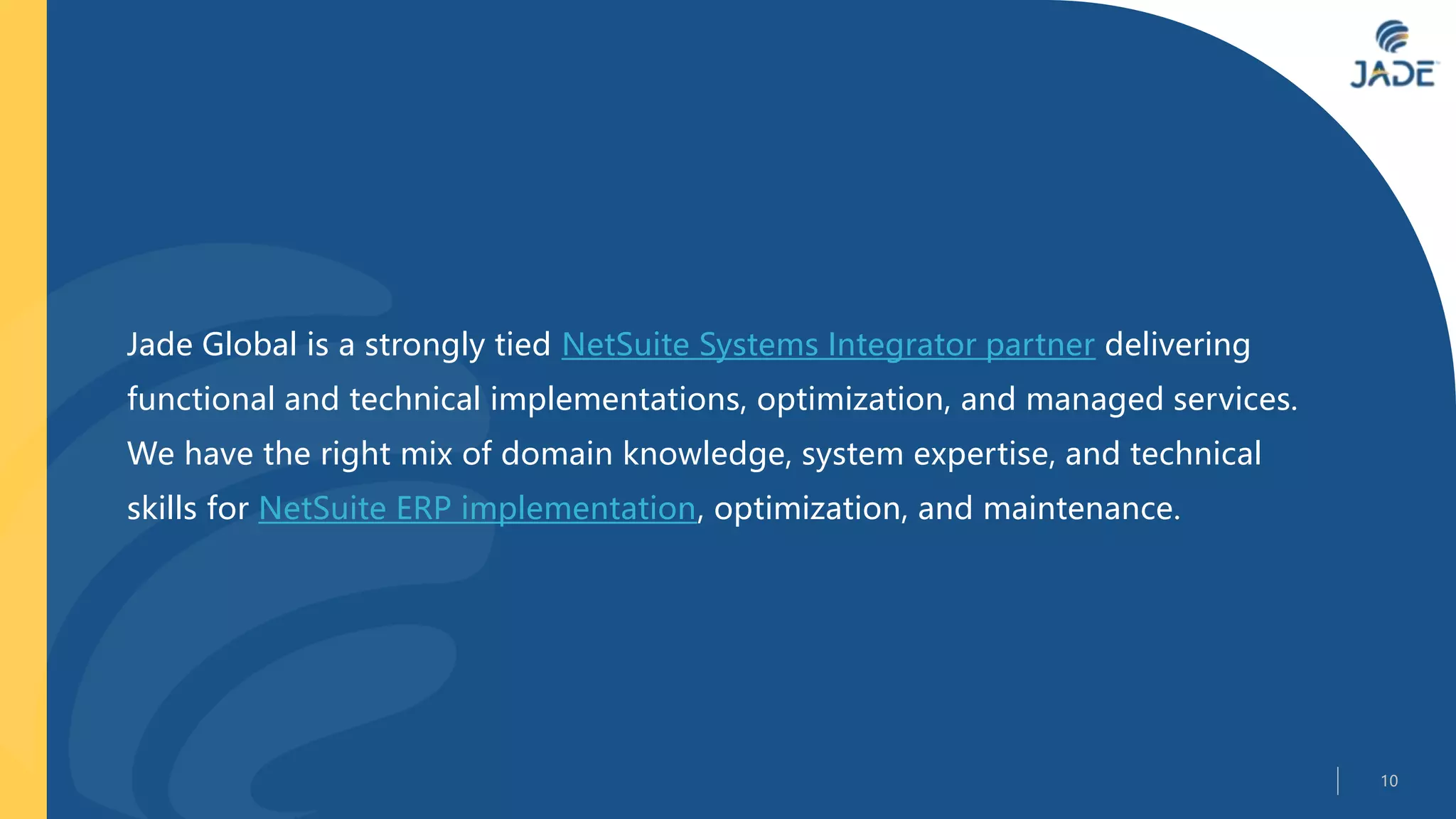 JADE

Jade Global is a strongly tied NetSuite Systems Integrator partner delivering functional and technical implementations, optimization, and managed services. We have the right mix of domain knowledge, system expertise, and technical skills for NetSuite ERP implementation, optimization, and maintenance.

10